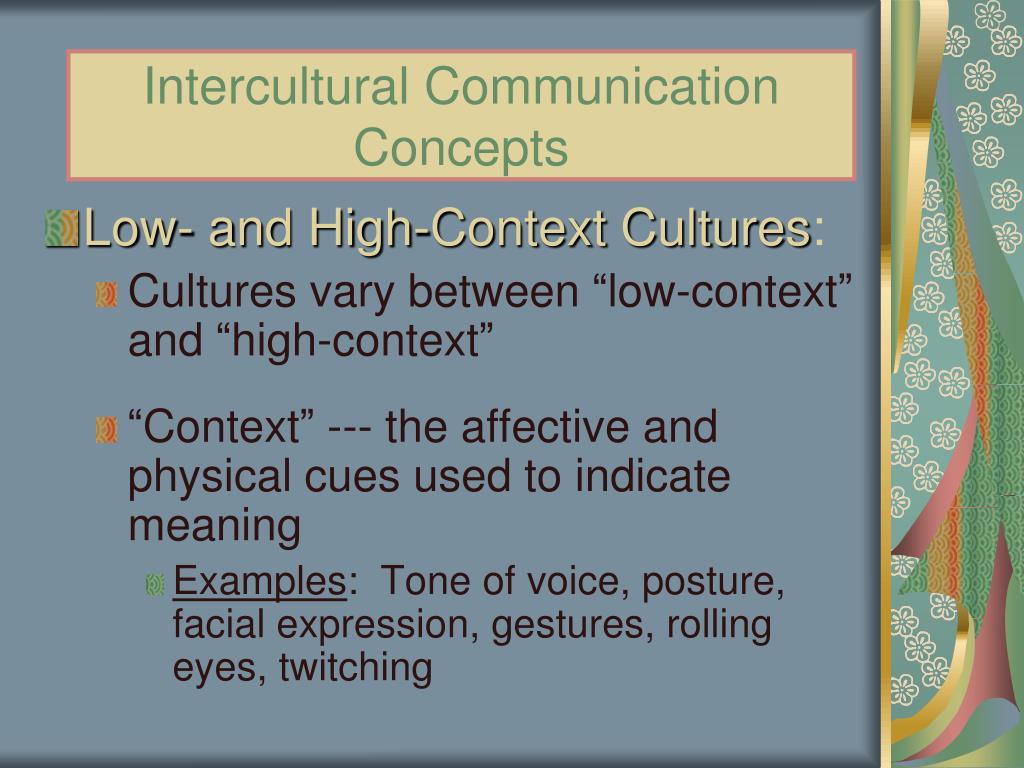 Intercultural Communication Concepts

Low- and High-Context Cultures:

Cultures vary between “low-context” and “high-context”

“Context” --- the affective and physical cues used to indicate meaning

Examples: Tone of voice, posture, facial expression, gestures, rolling eyes, twitching